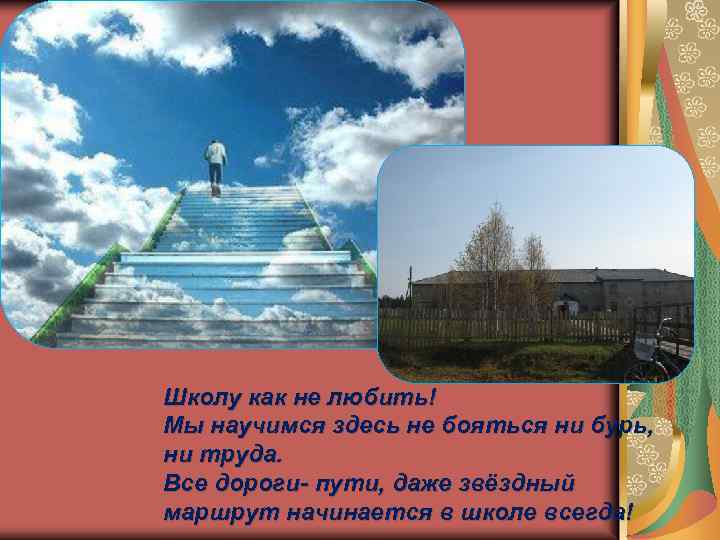 Школу как не любить!
Мы научимся здесь не бояться ни бурь, ни труда.
Все дороги- пути, даже звёздный маршрут начинается в школе всегда!